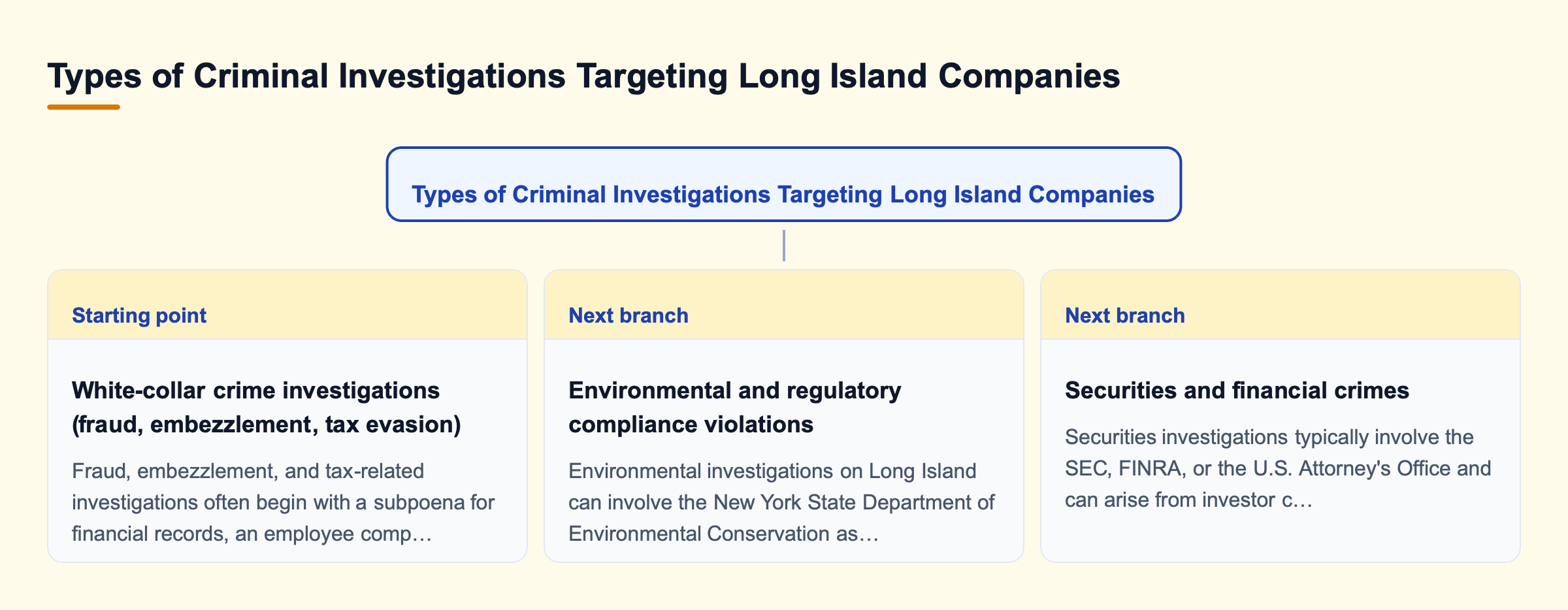 Types of Criminal Investigations Targeting Long Island Companies

Types of Criminal Investigations Targeting Long Island Companies

Starting point

White-collar crime investigations (fraud, embezzlement, tax evasion)

Fraud, embezzlement, and tax-related investigations often begin with a subpoena for financial records, an employee comp…

Next branch

Environmental and regulatory compliance violations

Environmental investigations on Long Island can involve the New York State Department of Environmental Conservation as…

Next branch

Securities and financial crimes

Securities investigations typically involve the SEC, FINRA, or the U.S. Attorney's Office and can arise from investor c…